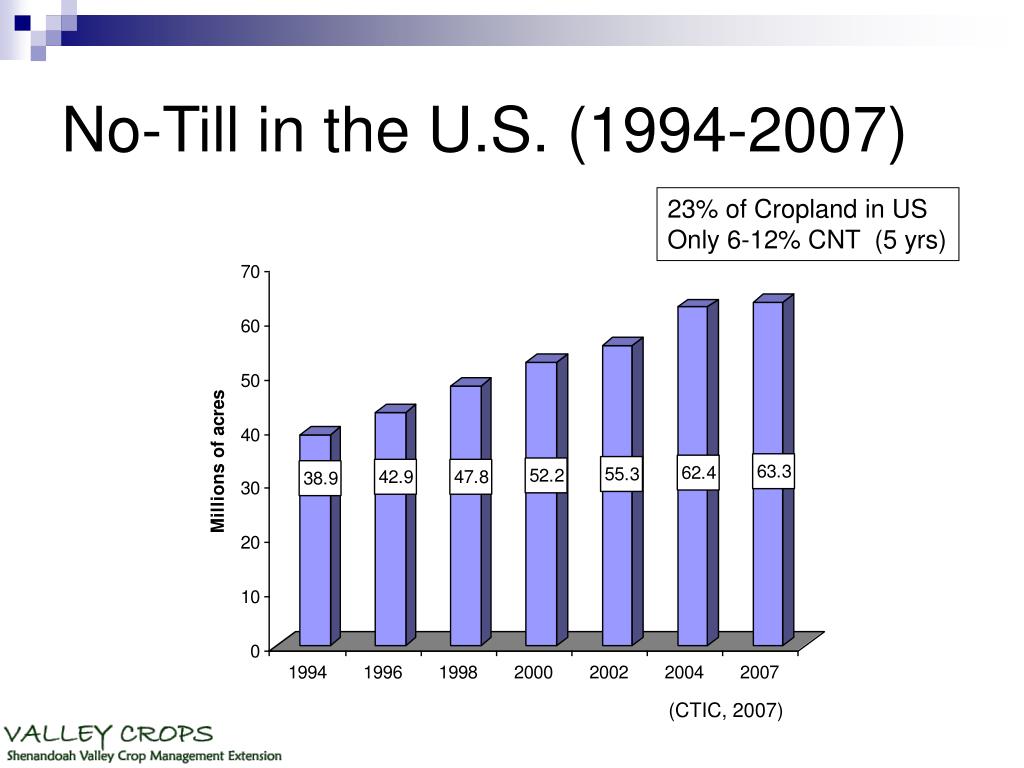 No-Till in the U.S. (1994-2007)

23% of Cropland in US
Only 6-12% CNT (5 yrs)

Millions of acres

70
60
50
40
30
20
10
0

38.9
42.9
47.8
52.2
55.3
62.4
63.3

1994
1996
1998
2000
2002
2004
2007

(CTIC, 2007)

VALLEY CROPS
Shenandoah Valley Crop Management Extension